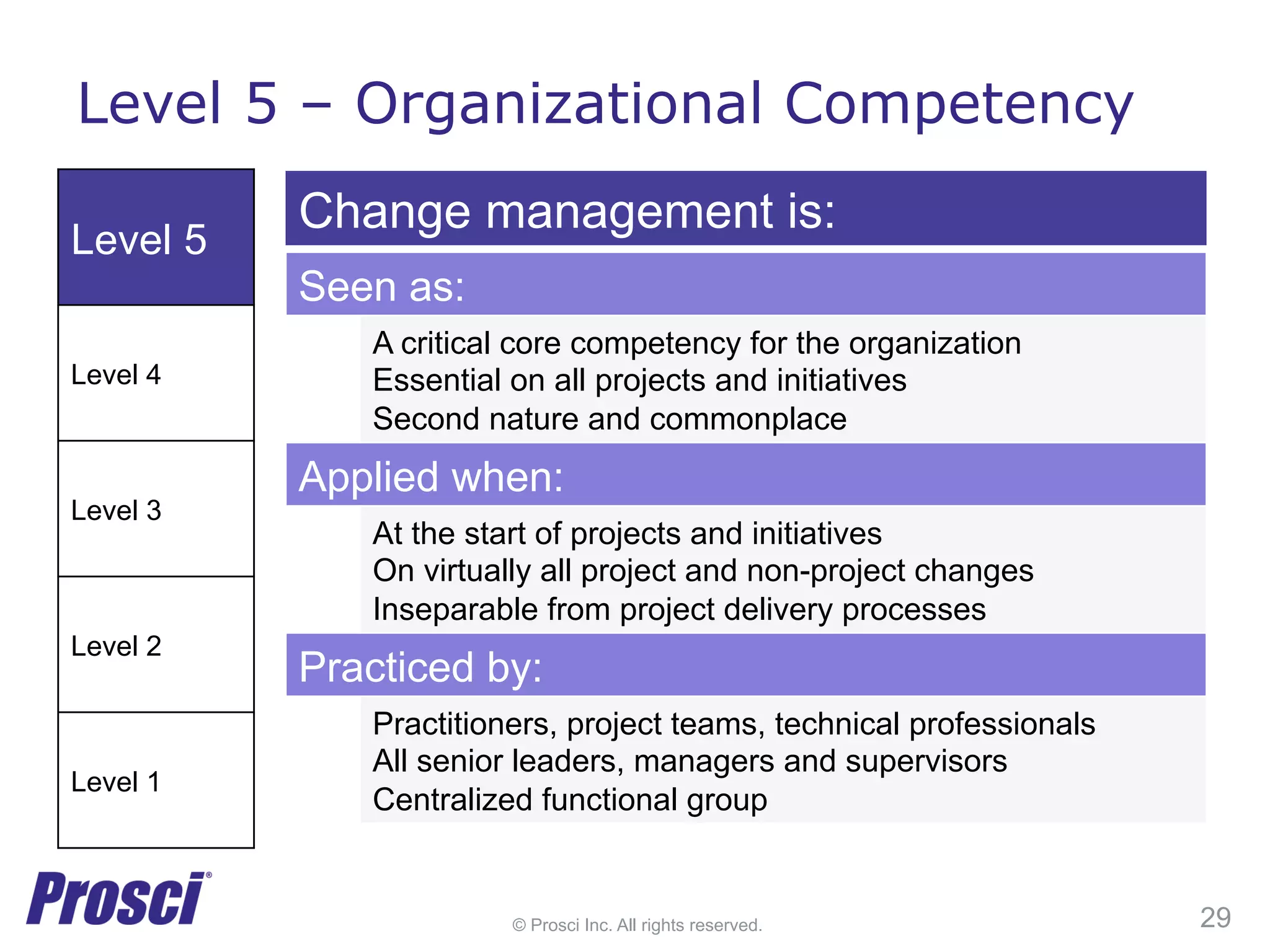 Level 5 – Organizational Competency

Level 5

Level 4

Level 3

Level 2

Level 1

Change management is:

Seen as:

A critical core competency for the organization
Essential on all projects and initiatives
Second nature and commonplace

Applied when:

At the start of projects and initiatives
On virtually all project and non-project changes
Inseparable from project delivery processes

Practiced by:

Practitioners, project teams, technical professionals
All senior leaders, managers and supervisors
Centralized functional group

Prosci®

© Prosci Inc. All rights reserved.

29